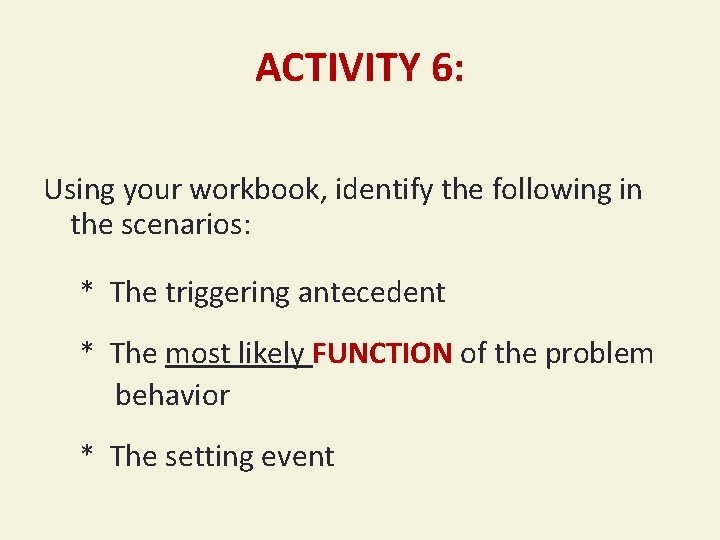 ACTIVITY 6:

Using your workbook, identify the following in the scenarios:

* The triggering antecedent

* The most likely FUNCTION of the problem behavior

* The setting event